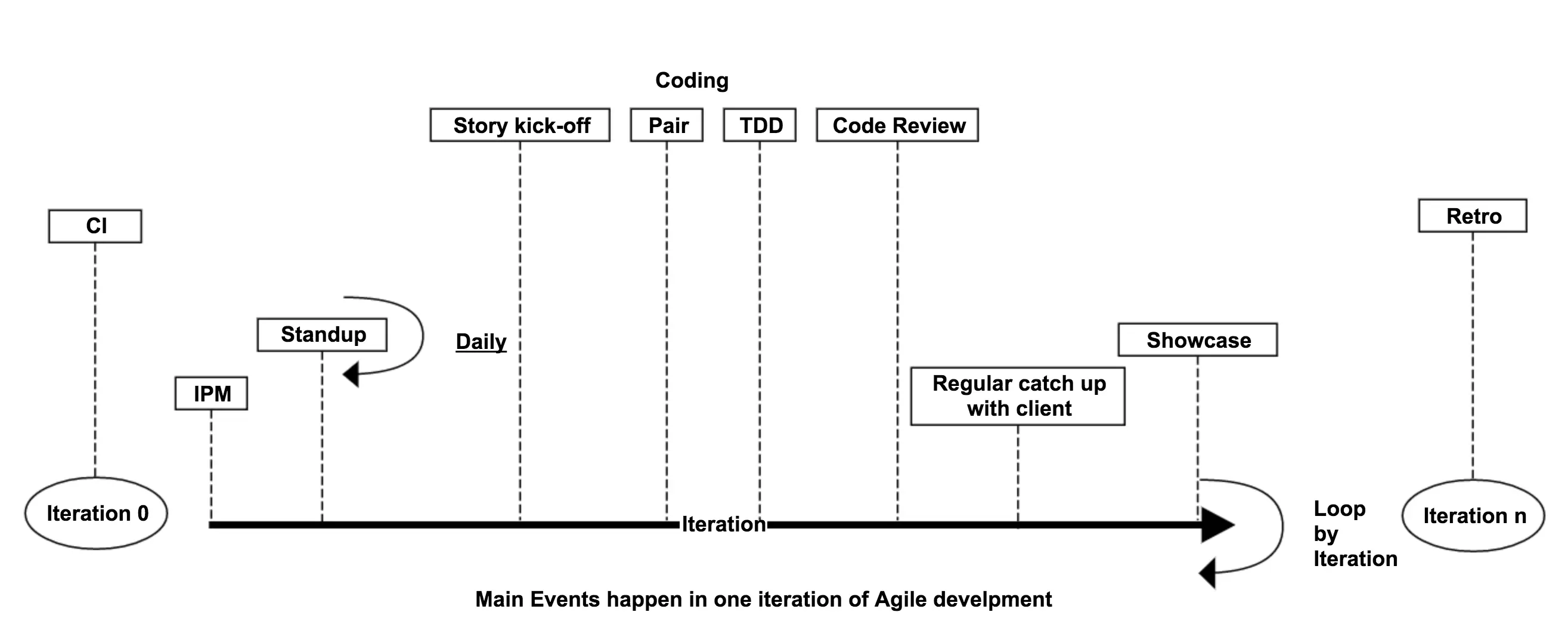 Coding

Story kick-off

Pair

TDD

Code Review

CI

Retro

Standup

Daily

Showcase

IPM

Regular catch up with client

Iteration 0

Iteration

Loop by Iteration

Iteration n

Main Events happen in one iteration of Agile develpment